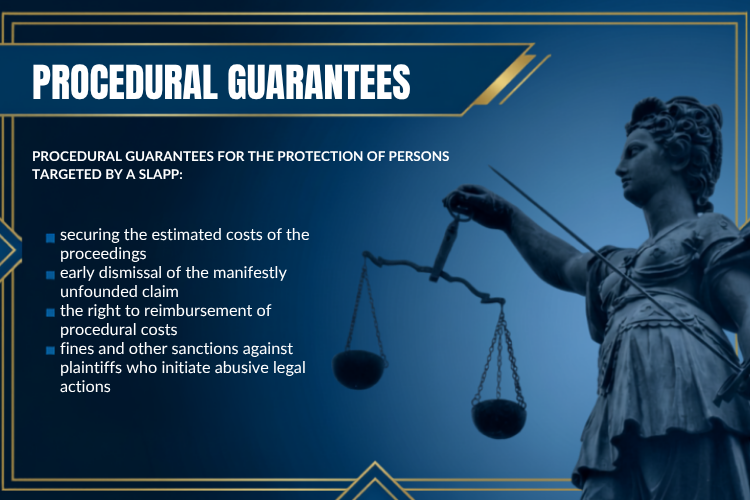 PROCEDURAL GUARANTEES

PROCEDURAL GUARANTEES FOR THE PROTECTION OF PERSONS TARGETED BY A SLAPP:

- securing the estimated costs of the proceedings
- early dismissal of the manifestly unfounded claim
- the right to reimbursement of procedural costs
- fines and other sanctions against plaintiffs who initiate abusive legal actions